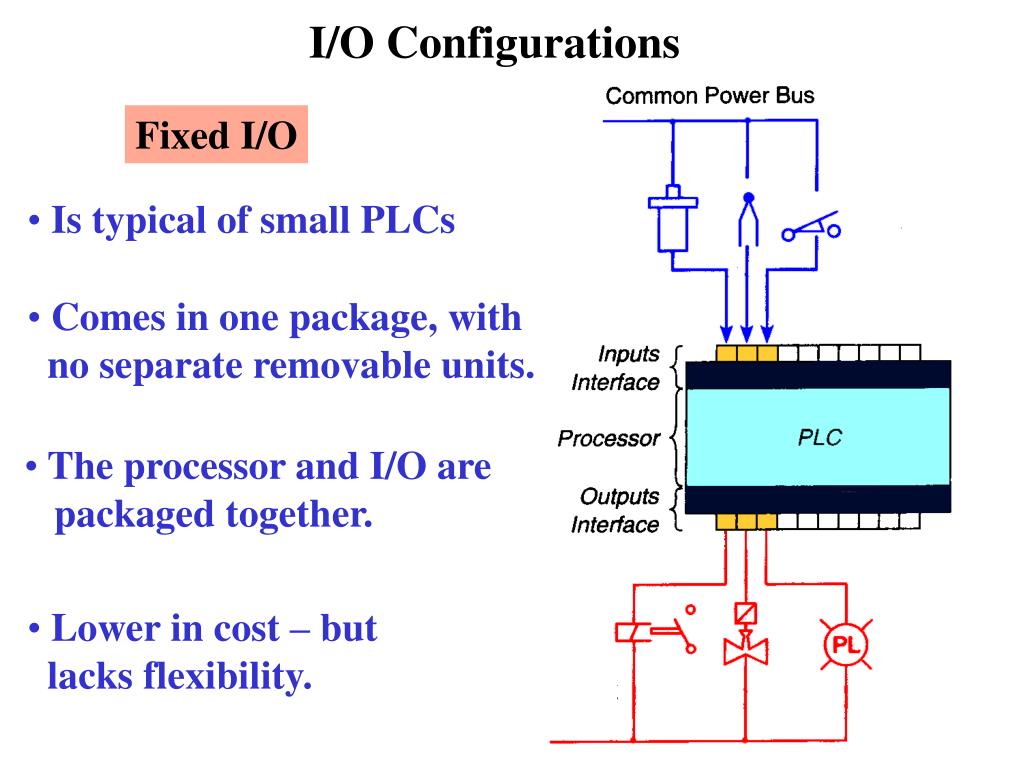 I/O Configurations

Fixed I/O

• Is typical of small PLCs

• Comes in one package, with no separate removable units.

• The processor and I/O are packaged together.

• Lower in cost – but lacks flexibility.

Common Power Bus

Inputs Interface

Processor

PLC

Outputs Interface

PL